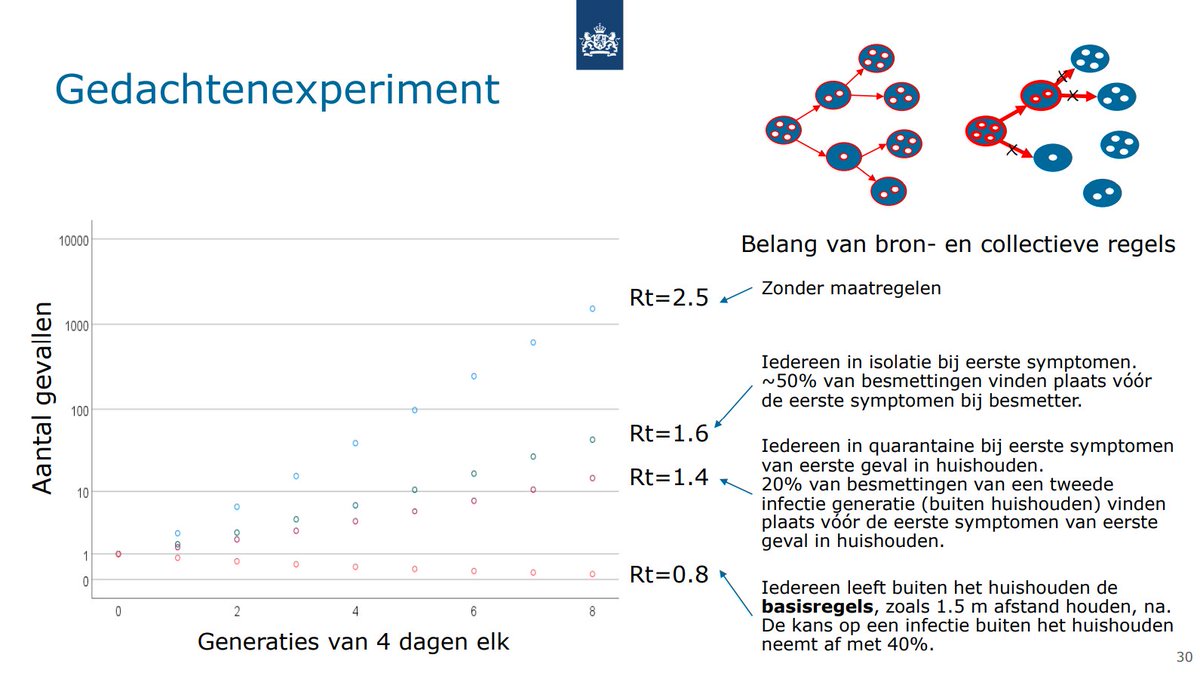 Gedachtenexperiment

Belang van bron- en collectieve regels

Aantal gevallen

10000
1000
100
10
1
0

0 2 4 6 8

Generaties van 4 dagen elk

Rt=2.5

Zonder maatregelen

Rt=1.6

Iedereen in isolatie bij eerste symptomen. ~50% van besmettingen vinden plaats vóór de eerste symptomen bij besmetter.

Rt=1.4

Iedereen in quarantaine bij eerste symptomen van eerste geval in huishouden. 20% van besmettingen van een tweede infectie generatie (buiten huishouden) vinden plaats vóór de eerste symptomen van eerste geval in huishouden.

Rt=0.8

Iedereen leeft buiten het huishouden de **basisregels**, zoals 1.5 m afstand houden, na. De kans op een infectie buiten het huishouden neemt af met 40%.

30